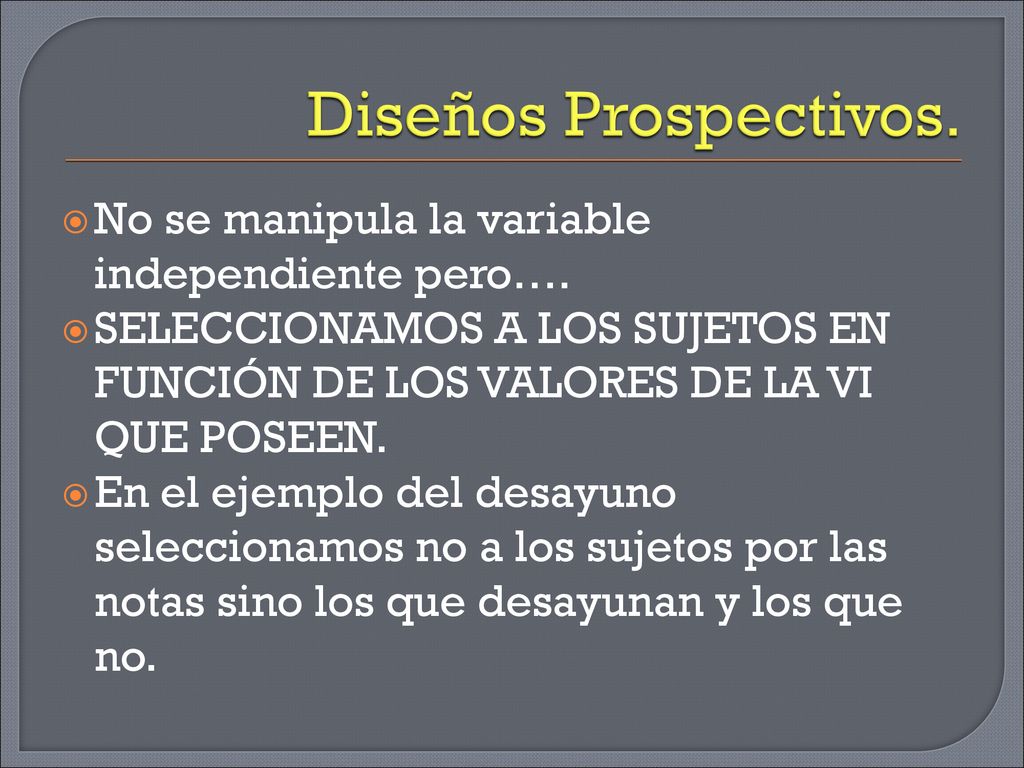 Diseños Prospectivos.

No se manipula la variable independiente pero….

SELECCIONAMOS A LOS SUJETOS EN FUNCIÓN DE LOS VALORES DE LA VI QUE POSEEN.

En el ejemplo del desayuno seleccionamos no a los sujetos por las notas sino los que desayunan y los que no.